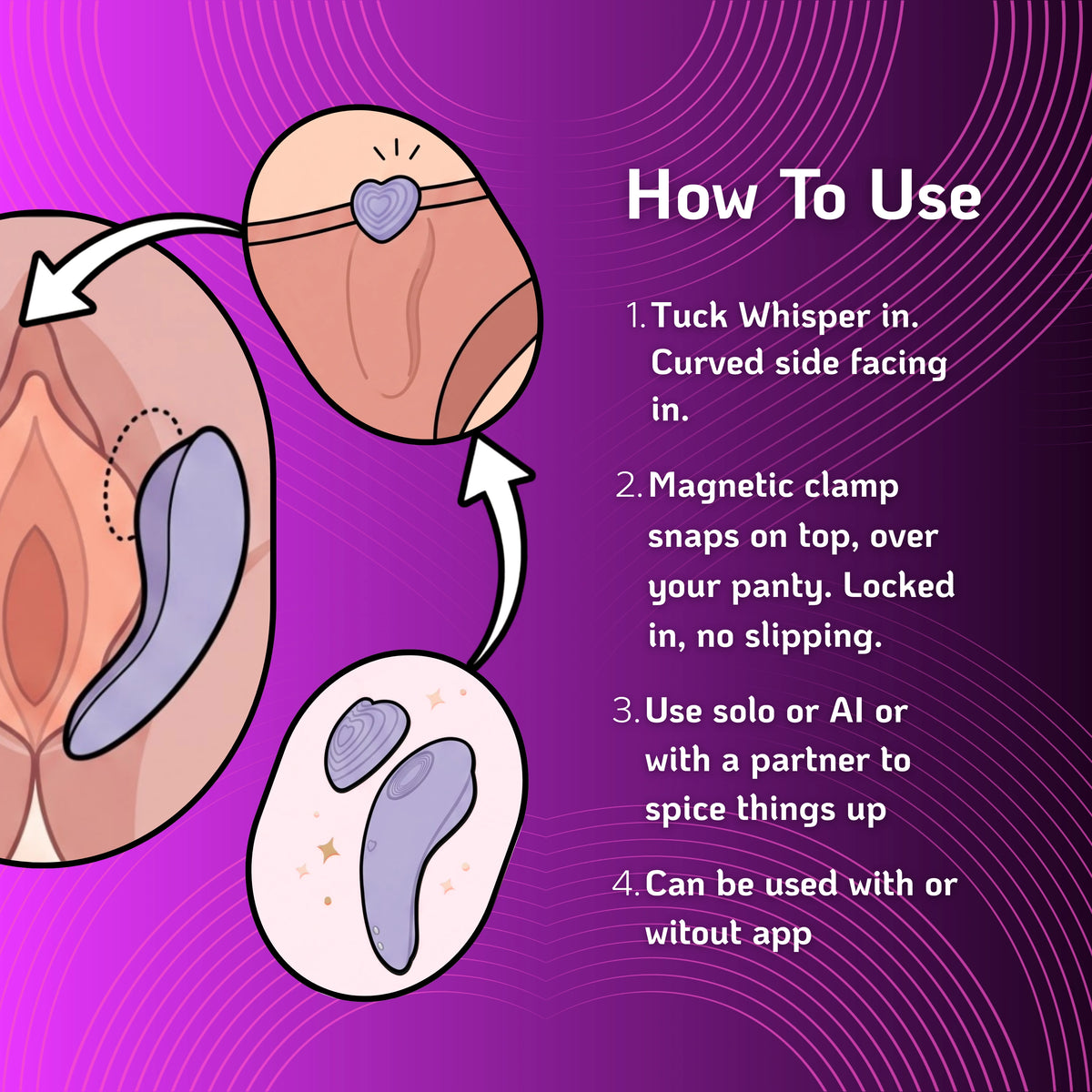 How To Use

1. Tuck Whisper in. Curved side facing in.

2. Magnetic clamp snaps on top, over your panty. Locked in, no slipping.

3. Use solo or AI or with a partner to spice things up

4. Can be used with or witout app